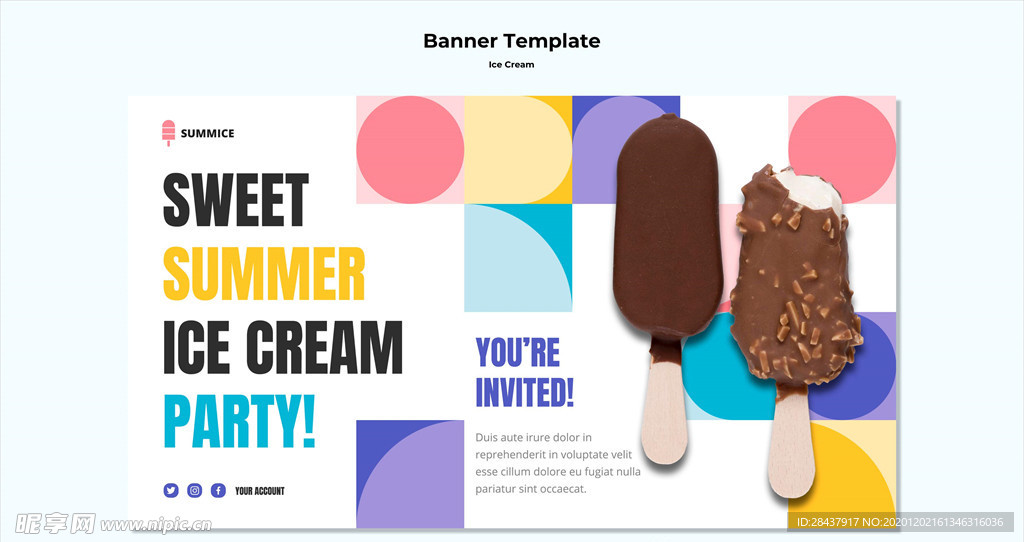 Banner Template
Ice Cream

SUMMICE

SWEET
SUMMER
ICE CREAM
PARTY!

YOUR ACCOUNT

YOU'RE INVITED!

Duis aute irure dolor in reprehenderit in voluptate velit esse cillum dolore eu fugiat nulla pariatur sint occaecat.

昵享网 www.nipic.cn

ID:28437917 NO:20201202161346316036